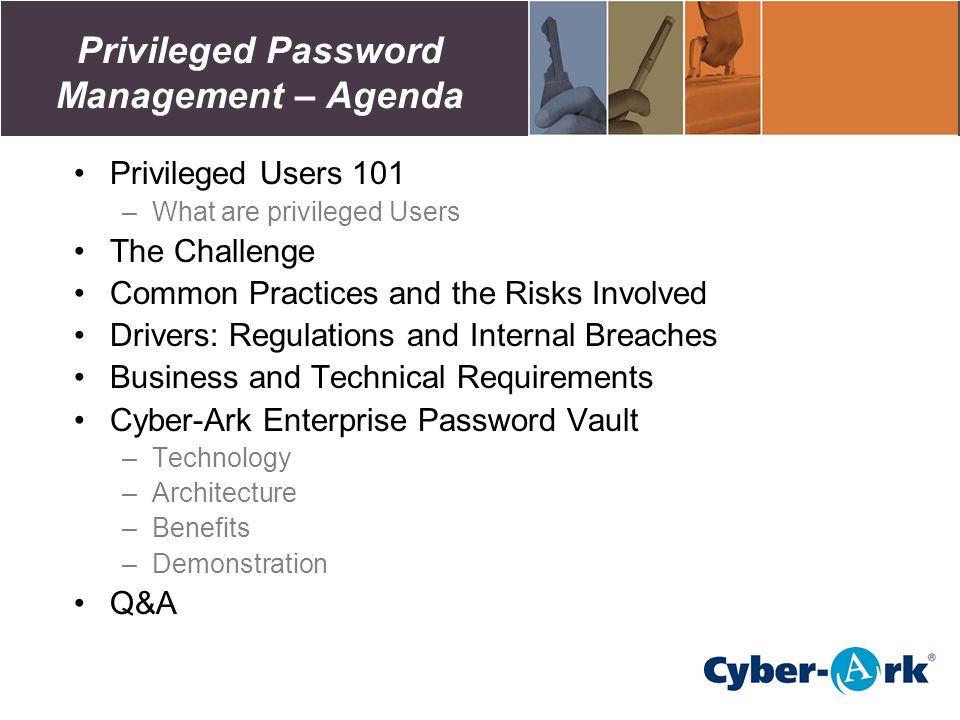 Privileged Password Management – Agenda

• Privileged Users 101
  – What are privileged Users
• The Challenge
• Common Practices and the Risks Involved
• Drivers: Regulations and Internal Breaches
• Business and Technical Requirements
• Cyber-Ark Enterprise Password Vault
  – Technology
  – Architecture
  – Benefits
  – Demonstration
• Q&A

Cyber-Ark®